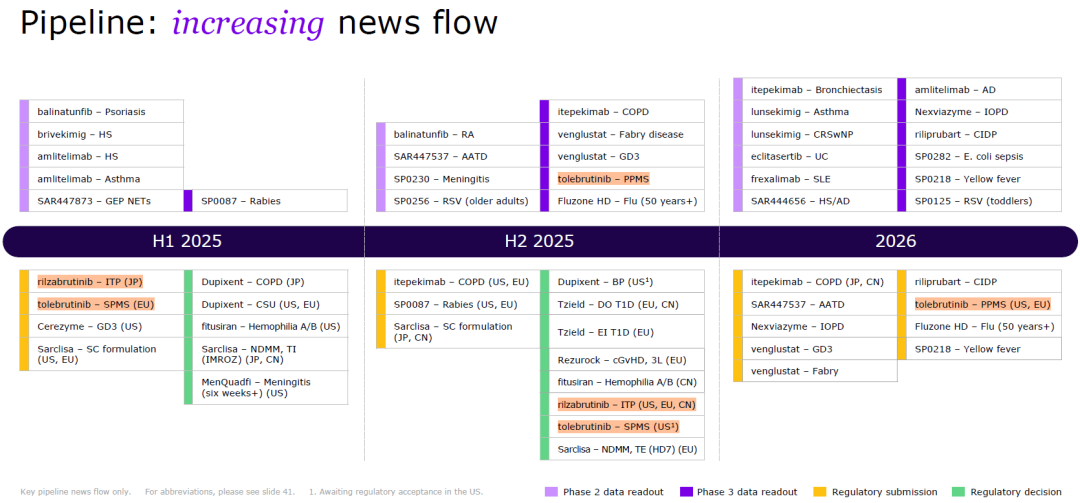 Pipeline: increasing news flow

balinatunfib – Psoriasis
brivekimig – HS
amlitelimab – HS
amlitelimab – Asthma
SAR447873 – GEP NETs

SP0087 – Rabies

balinatunfib – RA
SAR447537 – AATD
SP0230 – Meningitis
SP0256 – RSV (older adults)

itepekimab – COPD
venglustat – Fabry disease
venglustat – GD3
tolebrutinib – PPMS
Fluzone HD – Flu (50 years+)

itepekimab – Bronchiectasis
lunsekimig – Asthma
lunsekimig – CRSwNP
eclitasertib – UC
frexalimab – SLE
SAR444656 – HS/AD

amlitelimab – AD
Nexviazyme – IOPD
riliprubart – CIDP
SP0282 – E. coli sepsis
SP0218 – Yellow fever
SP0125 – RSV (toddlers)

H1 2025

H2 2025

2026

rilzabrutinib – ITP (JP)
tolebrutinib – SPMS (EU)
Cerezyme – GD3 (US)
Sarclisa – SC formulation (US, EU)

Dupixent – COPD (JP)
Dupixent – CSU (US, EU)
fitusiran – Hemophilia A/B (US)
Sarclisa – NDMM, TI (IMROZ) (JP, CN)
MenQuadfi – Meningitis (six weeks+) (US)

itepekimab – COPD (US, EU)
SP0087 – Rabies (US, EU)
Sarclisa – SC formulation (JP, CN)

Dupixent – BP (US$^{1}$)
Tzield – DO T1D (EU, CN)
Tzield – EI T1D (EU)
Rezurock – cGvHD, 3L (EU)
fitusiran – Hemophilia A/B (CN)
rilzabrutinib – ITP (US, EU, CN)
tolebrutinib – SPMS (US$^{1}$)
Sarclisa – NDMM, TE (HD7) (EU)

itepekimab – COPD (JP, CN)
SAR447537 – AATD
Nexviazyme – IOPD
venglustat – GD3
venglustat – Fabry

riliprubart – CIDP
tolebrutinib – PPMS (US, EU)
Fluzone HD – Flu (50 years+)
SP0218 – Yellow fever

Key pipeline news flow only. For abbreviations, please see slide 41. 1. Awaiting regulatory acceptance in the US.

Phase 2 data readout Phase 3 data readout Regulatory submission Regulatory decision